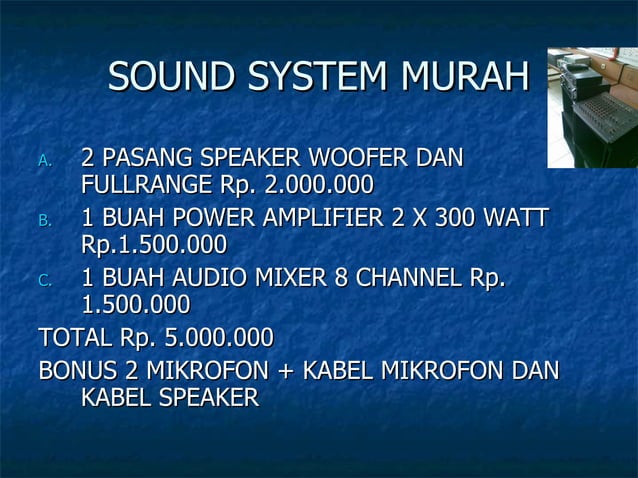 SOUND SYSTEM MURAH

A. 2 PASANG SPEAKER WOOFER DAN FULLRANGE Rp. 2.000.000

B. 1 BUAH POWER AMPLIFIER 2 X 300 WATT Rp.1.500.000

C. 1 BUAH AUDIO MIXER 8 CHANNEL Rp. 1.500.000

TOTAL Rp. 5.000.000

BONUS 2 MIKROFON + KABEL MIKROFON DAN KABEL SPEAKER